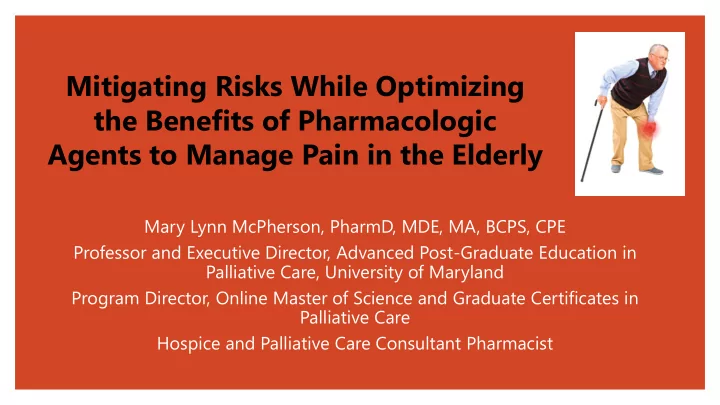 Mitigating Risks While Optimizing the Benefits of Pharmacologic Agents to Manage Pain in the Elderly

Mary Lynn McPherson, PharmD, MDE, MA, BCPS, CPE

Professor and Executive Director, Advanced Post-Graduate Education in Palliative Care, University of Maryland

Program Director, Online Master of Science and Graduate Certificates in Palliative Care

Hospice and Palliative Care Consultant Pharmacist